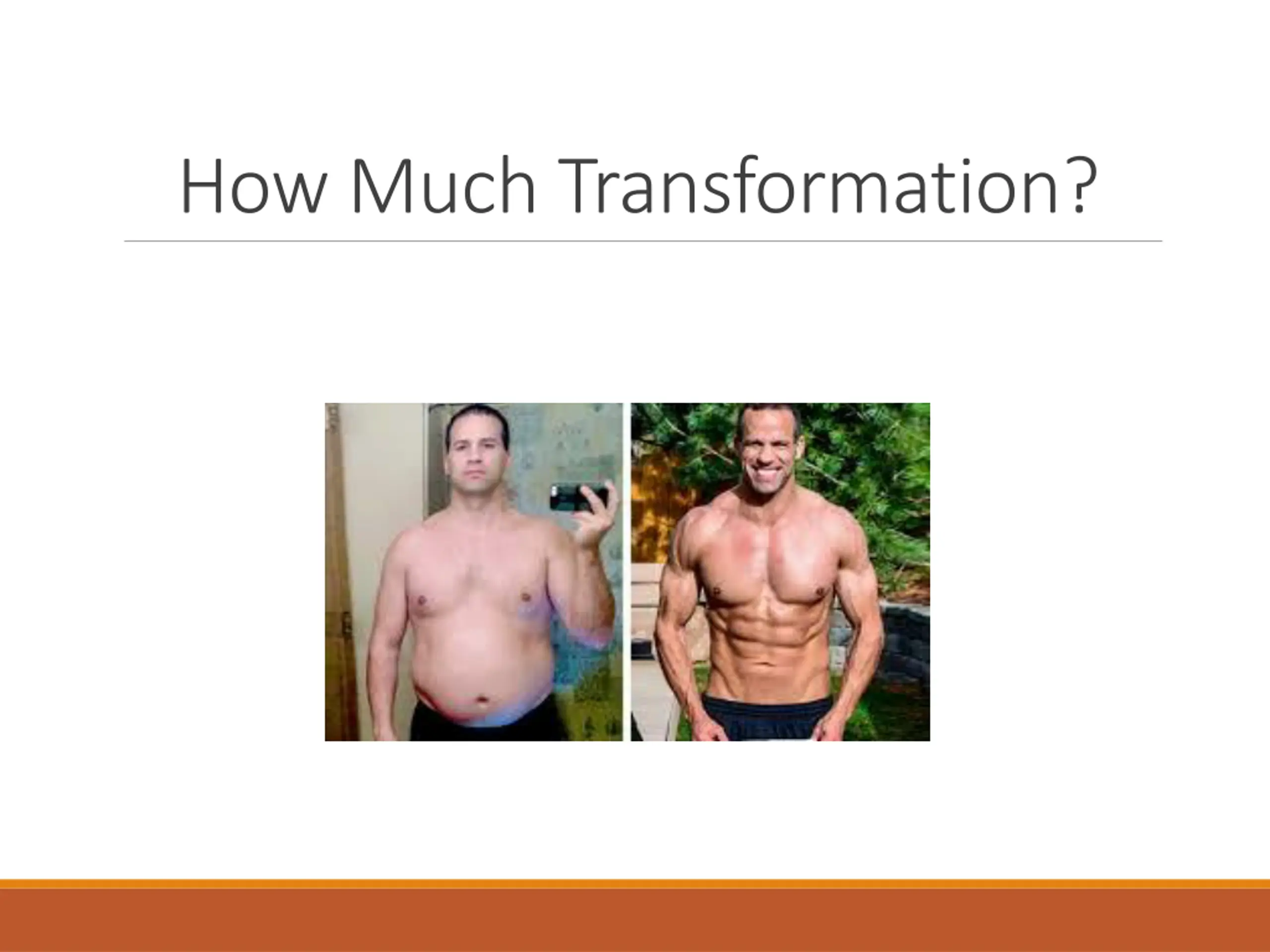 How Much Transformation?